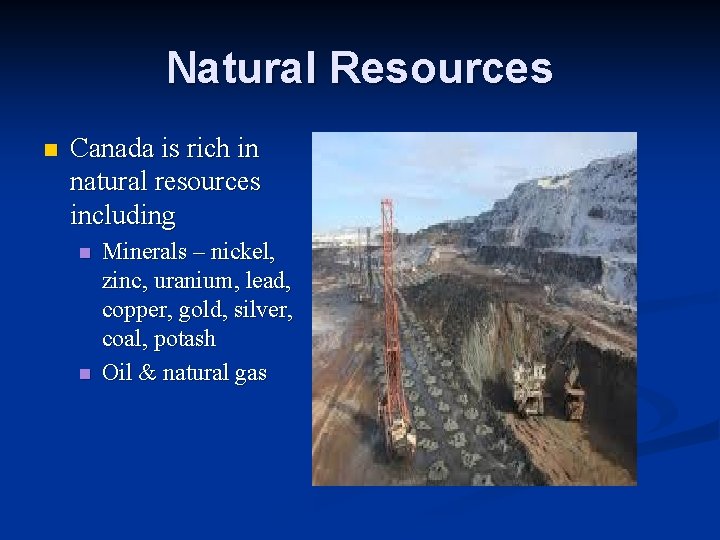 Natural Resources

Canada is rich in natural resources including

Minerals – nickel, zinc, uranium, lead, copper, gold, silver, coal, potash

Oil & natural gas